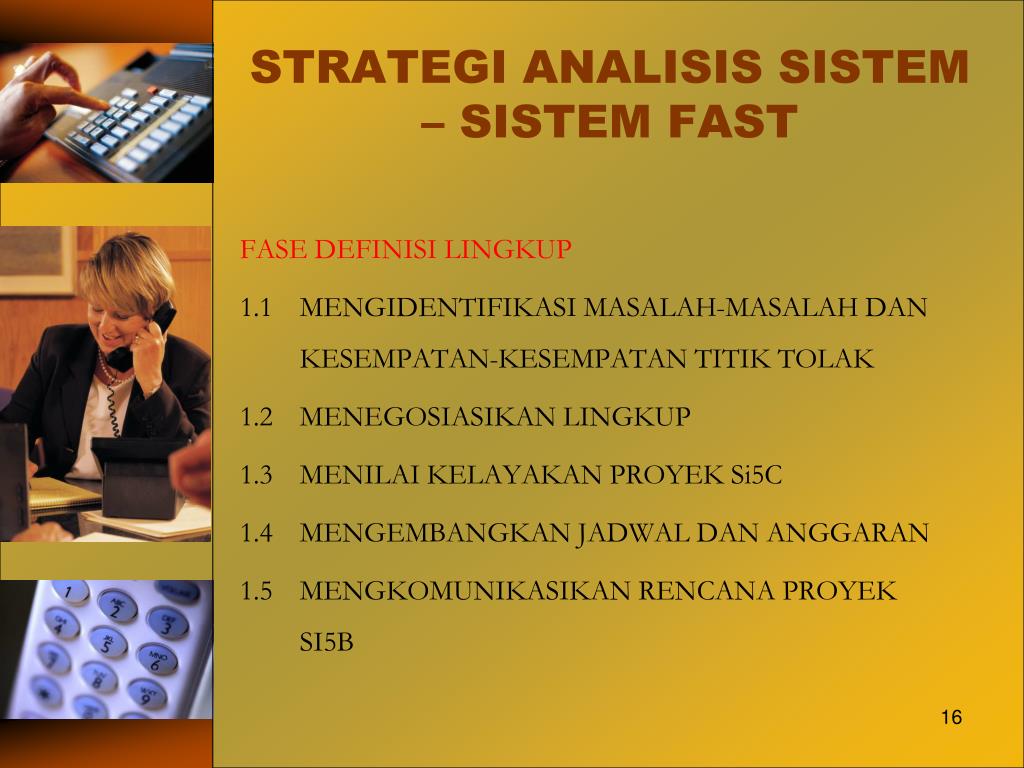 STRATEGI ANALISIS SISTEM – SISTEM FAST

FASE DEFINISI LINGKUP

1.1 MENGIDENTIFIKASI MASALAH-MASALAH DAN KESEMPATAN-KESEMPATAN TITIK TOLAK

1.2 MENEGOSIASIKAN LINGKUP

1.3 MENILAI KELAYAKAN PROYEK Si5C

1.4 MENGEMBANGKAN JADWAL DAN ANGGARAN

1.5 MENGKOMUNIKASIKAN RENCANA PROYEK SI5B

16